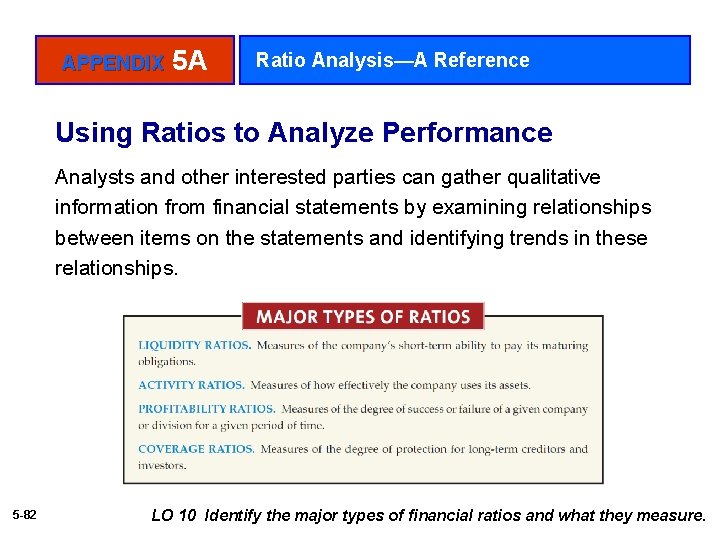 APPENDIX 5A

Ratio Analysis—A Reference

Using Ratios to Analyze Performance

Analysts and other interested parties can gather qualitative information from financial statements by examining relationships between items on the statements and identifying trends in these relationships.

MAJOR TYPES OF RATIOS

LIQUIDITY RATIOS. Measures of the company's short-term ability to pay its maturing obligations.

ACTIVITY RATIOS. Measures of how effectively the company uses its assets.

PROFITABILITY RATIOS. Measures of the degree of success or failure of a given company or division for a given period of time.

COVERAGE RATIOS. Measures of the degree of protection for long-term creditors and investors.

5-82

LO 10 Identify the major types of financial ratios and what they measure.